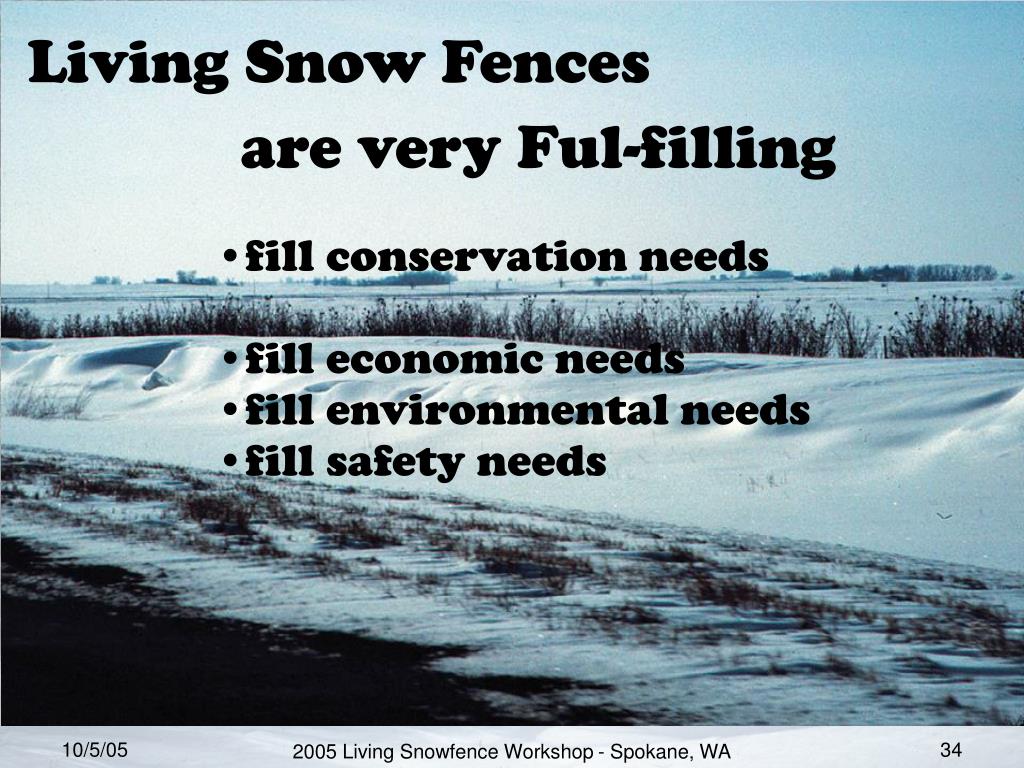 Living Snow Fences
are very Ful-filling

• fill conservation needs

• fill economic needs
• fill environmental needs
• fill safety needs

10/5/05
2005 Living Snowfence Workshop - Spokane, WA
34